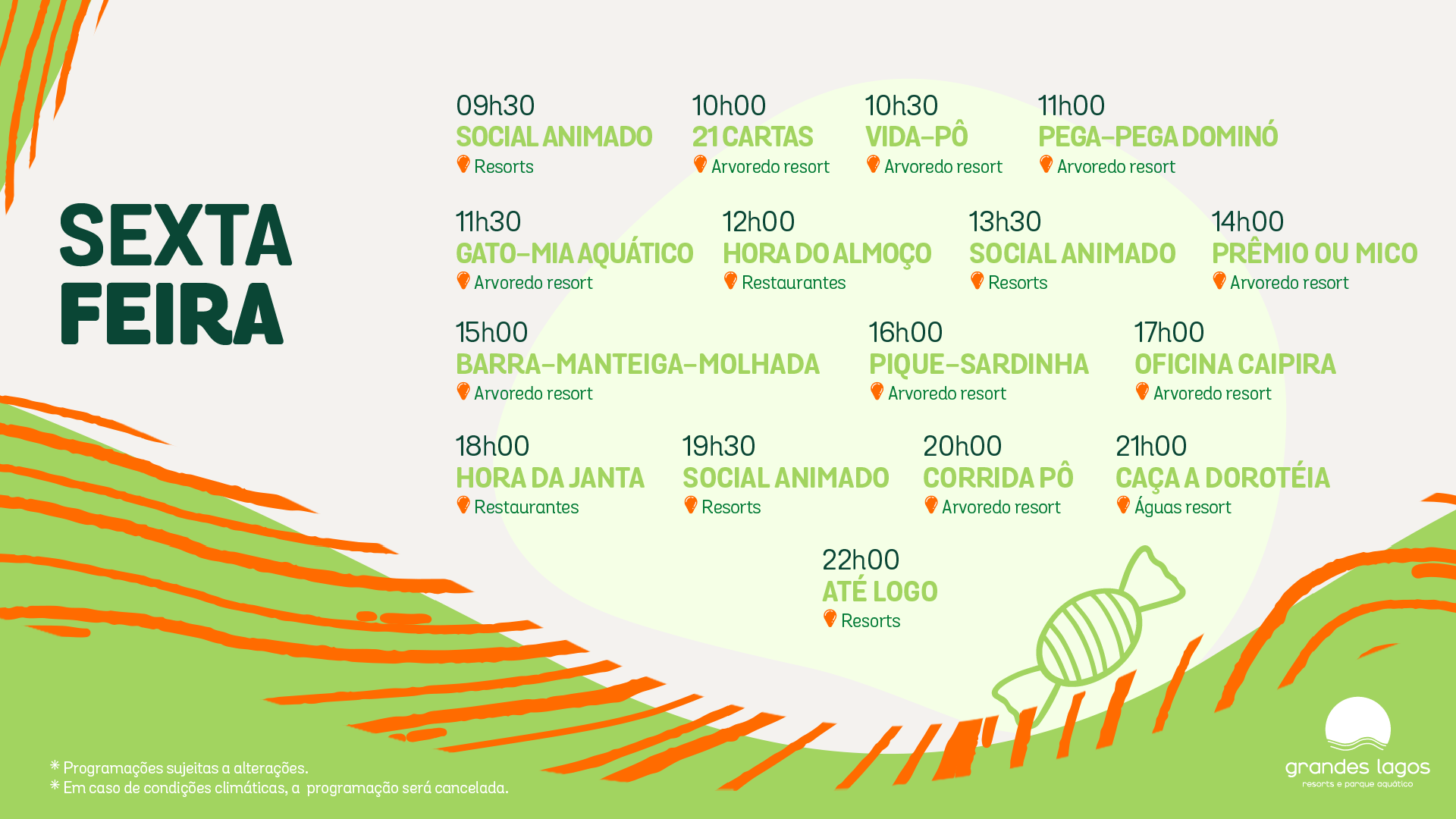 SEXTA FEIRA

09h30
SOCIAL ANIMADO
Resorts

10h00
21 CARTAS
Arvoredo resort

10h30
VIDA-PÔ
Arvoredo resort

11h00
PEGA-PEGA DOMINÓ
Arvoredo resort

11h30
GATO-MIA AQUÁTICO
Arvoredo resort

12h00
HORA DO ALMOÇO
Restaurantes

13h30
SOCIAL ANIMADO
Resorts

14h00
PRÊMIO OU MICO
Arvoredo resort

15h00
BARRA-MANTEIGA-MOLHADA
Arvoredo resort

16h00
PIQUE-SARDINHA
Arvoredo resort

17h00
OFICINA CAIPIRA
Arvoredo resort

18h00
HORA DA JANTA
Restaurantes

19h30
SOCIAL ANIMADO
Resorts

20h00
CORRIDA PÔ
Arvoredo resort

21h00
CAÇA A DOROTÉIA
Águas resort

22h00
ATÉ LOGO
Resorts

* Programações sujeitas a alterações.
* Em caso de condições climáticas, a programação será cancelada.

grandes lagos
resorts e parque aquático